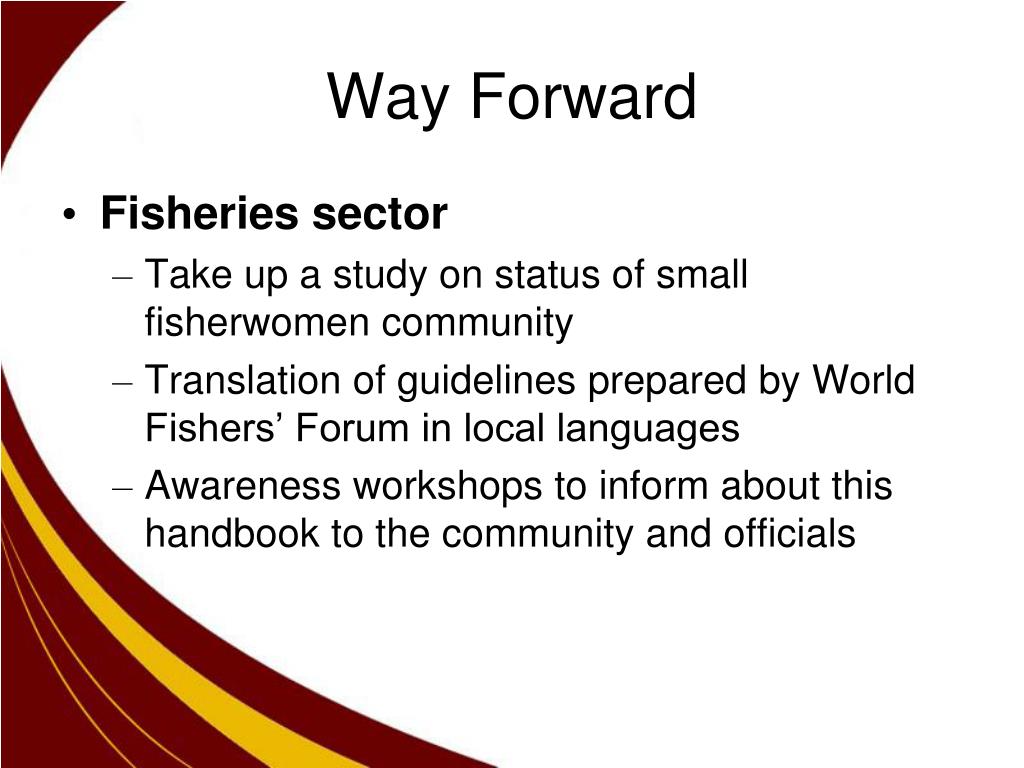 Way Forward

• Fisheries sector
– Take up a study on status of small fisherwomen community
– Translation of guidelines prepared by World Fishers’ Forum in local languages
– Awareness workshops to inform about this handbook to the community and officials